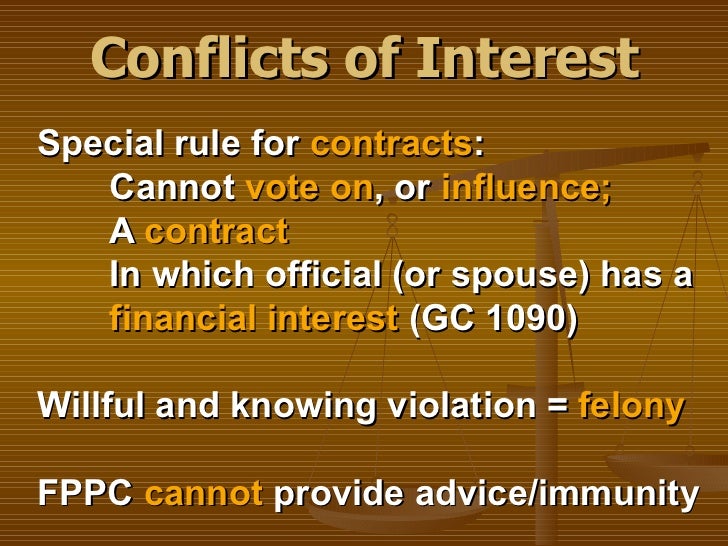 Conflicts of Interest

Special rule for contracts:
Cannot vote on, or influence;
A contract
In which official (or spouse) has a financial interest (GC 1090)

Willful and knowing violation = felony

FPPC cannot provide advice/immunity